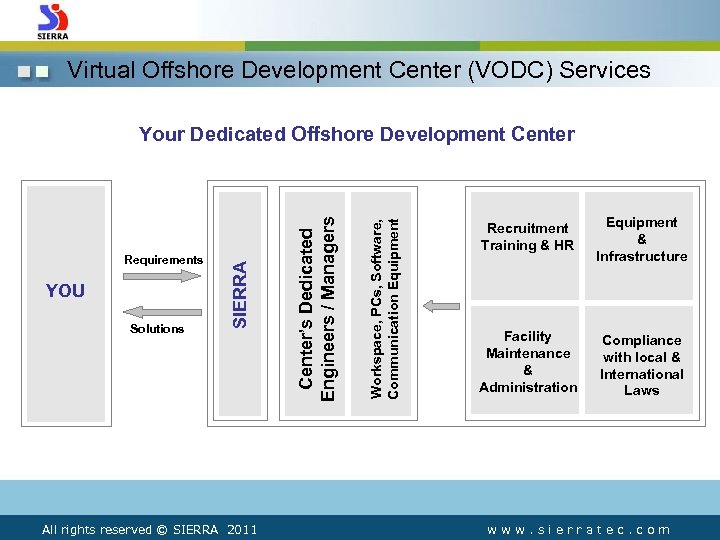 SIERRA

Virtual Offshore Development Center (VODC) Services

Your Dedicated Offshore Development Center

YOU

Requirements

Solutions

SIERRA

Center's Dedicated Engineers / Managers

Workspace, PCs, Software, Communication Equipment

Recruitment Training & HR

Equipment & Infrastructure

Facility Maintenance & Administration

Compliance with local & International Laws

All rights reserved © SIERRA 2011

www.sierratec.com